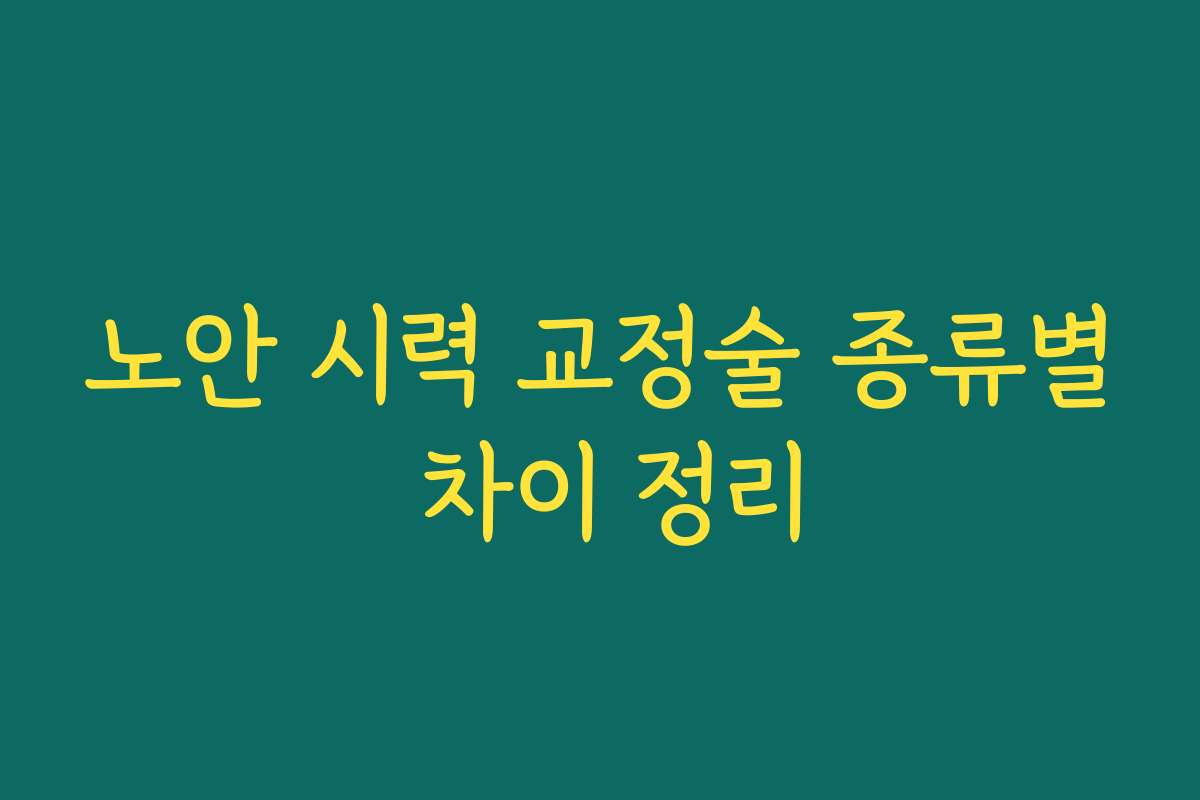 노안 시력 교정술 종류별 차이 정리